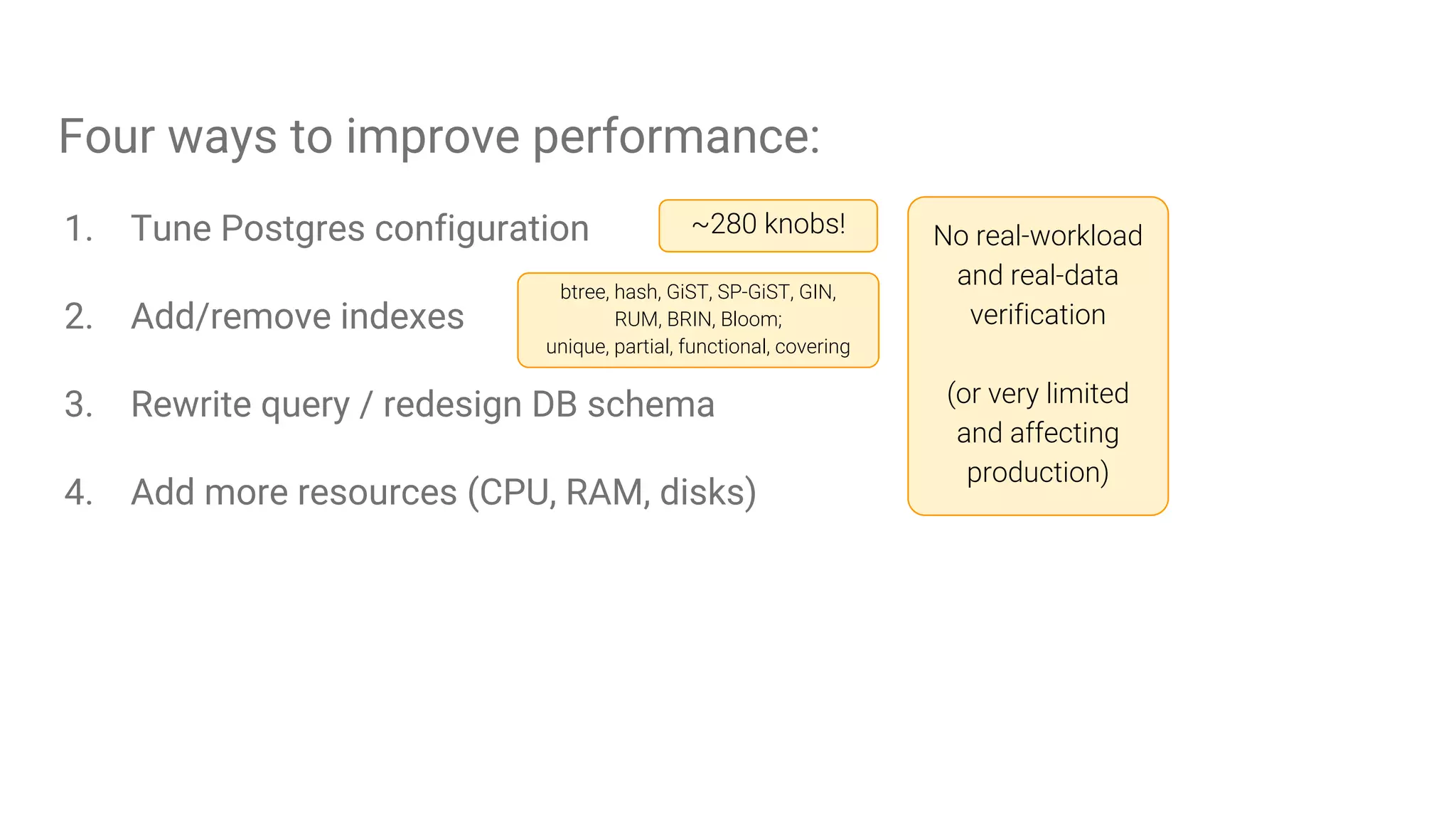 Four ways to improve performance:

1. Tune Postgres configuration

~280 knobs!

2. Add/remove indexes

btree, hash, GiST, SP-GiST, GIN, RUM, BRIN, Bloom; unique, partial, functional, covering

3. Rewrite query / redesign DB schema

4. Add more resources (CPU, RAM, disks)

No real-workload and real-data verification

(or very limited and affecting production)